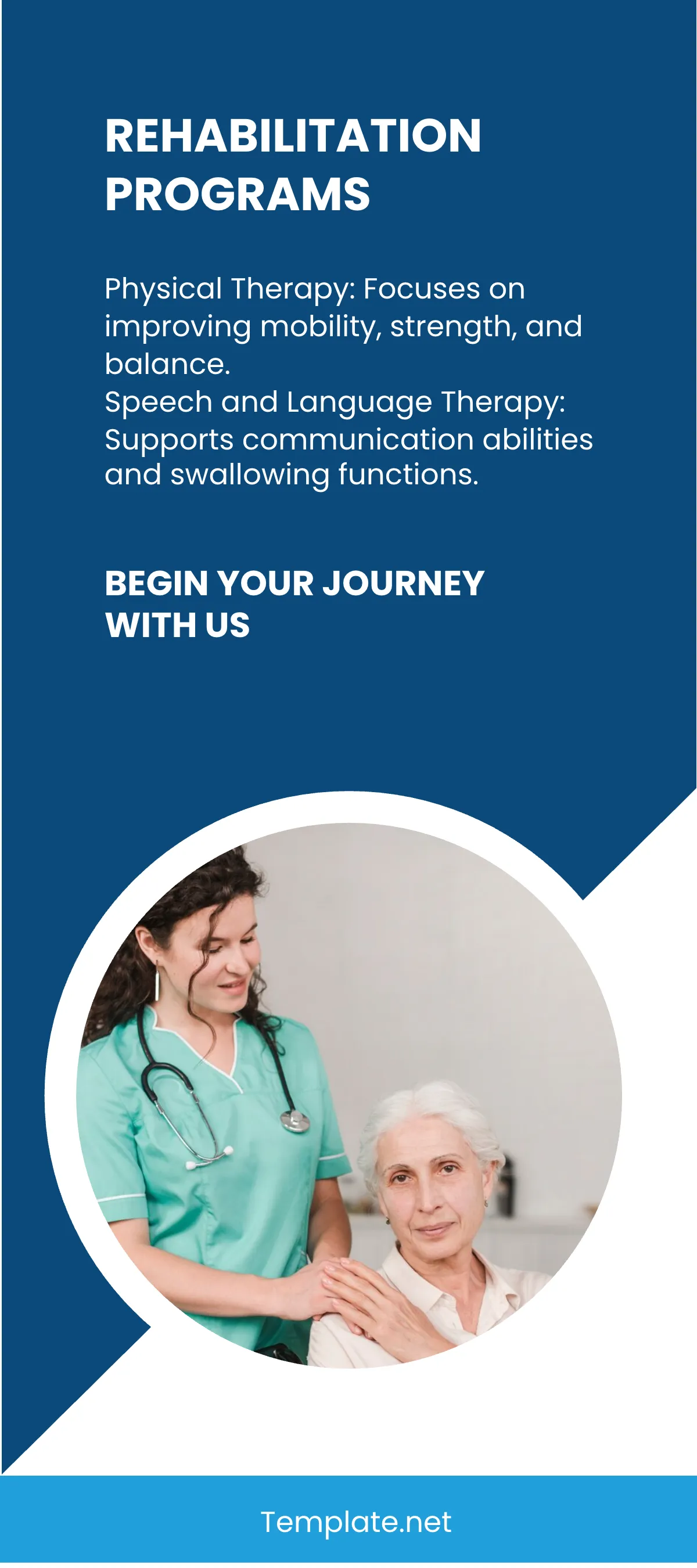 REHABILITATION PROGRAMS

Physical Therapy: Focuses on improving mobility, strength, and balance.
Speech and Language Therapy: Supports communication abilities and swallowing functions.

BEGIN YOUR JOURNEY WITH US

Template.net